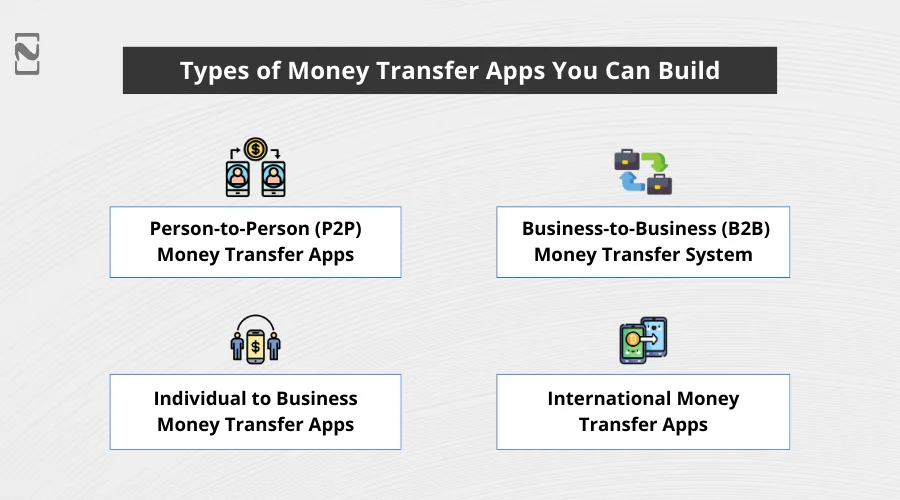 Types of Money Transfer Apps You Can Build

Person-to-Person (P2P) Money Transfer Apps

Business-to-Business (B2B) Money Transfer System

Individual to Business Money Transfer Apps

International Money Transfer Apps